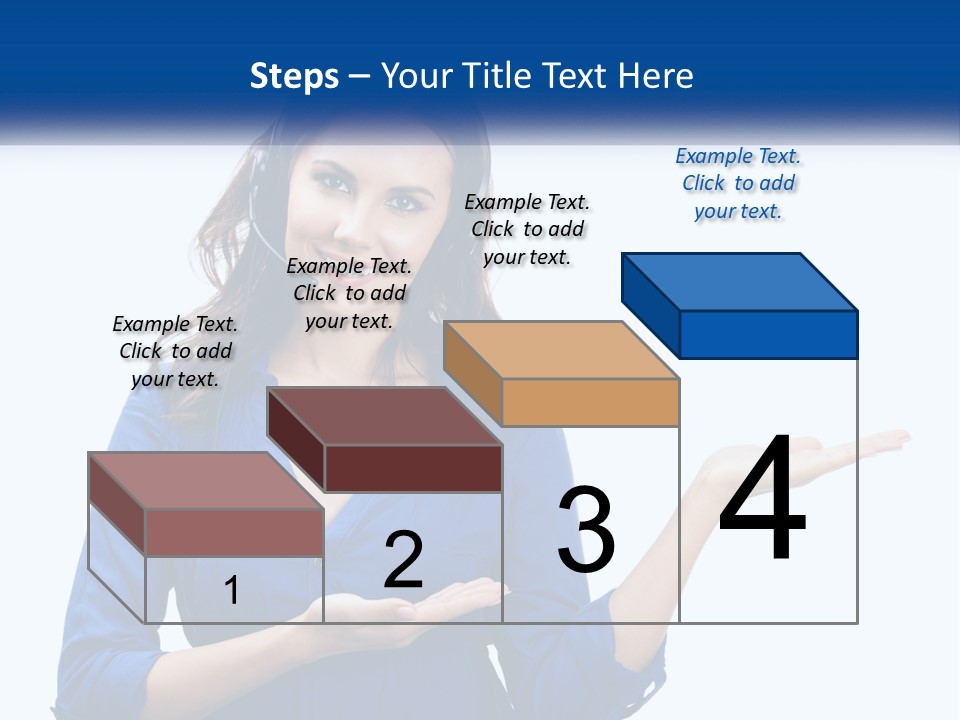 Steps – Your Title Text Here

Example Text. Click to add your text.

Example Text. Click to add your text.

Example Text. Click to add your text.

Example Text. Click to add your text.

1

2

3

4